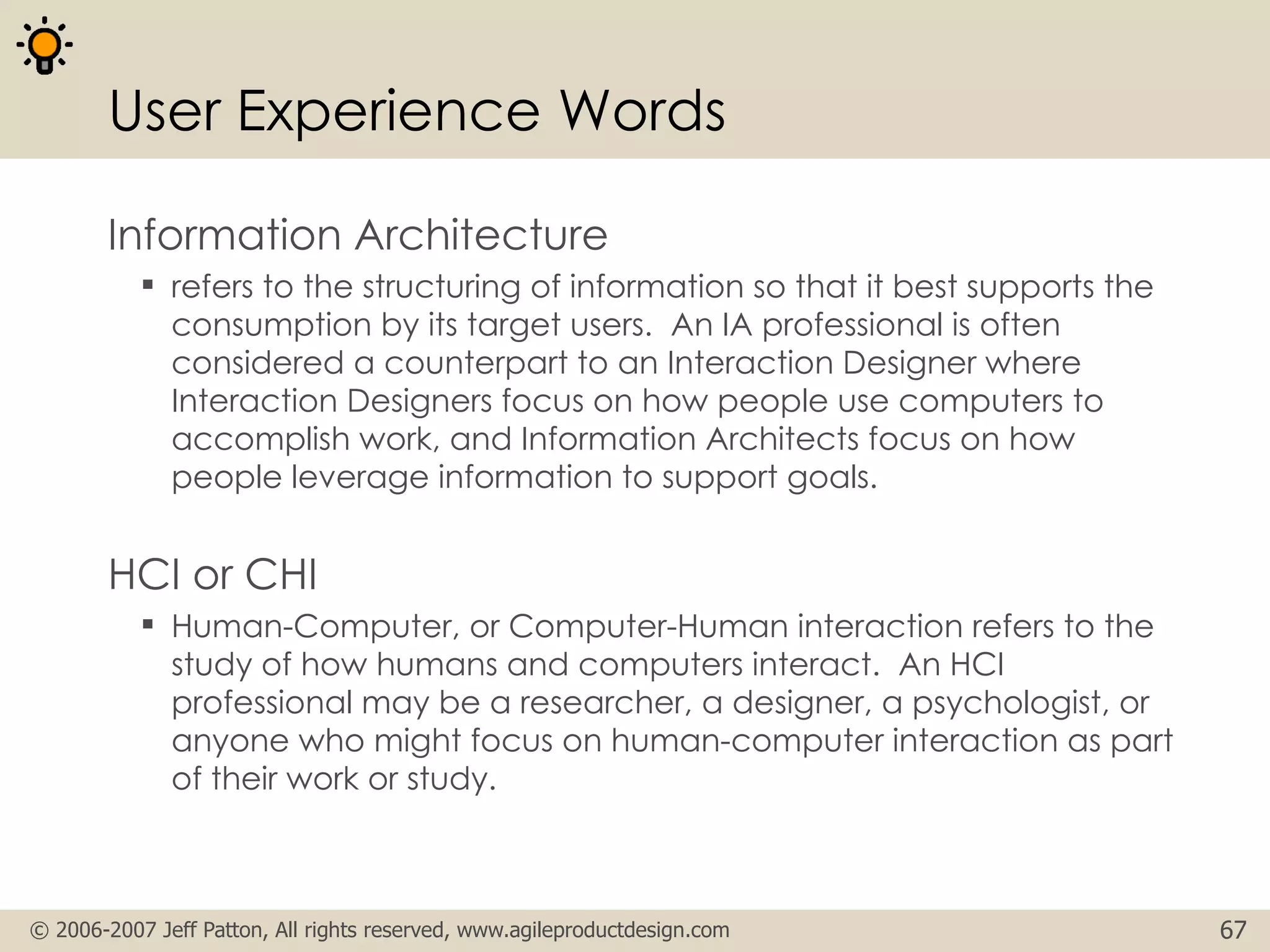 User Experience Words

Information Architecture

▪ refers to the structuring of information so that it best supports the consumption by its target users.  An IA professional is often considered a counterpart to an Interaction Designer where Interaction Designers focus on how people use computers to accomplish work, and Information Architects focus on how people leverage information to support goals.

HCI or CHI

▪ Human-Computer, or Computer-Human interaction refers to the study of how humans and computers interact.  An HCI professional may be a researcher, a designer, a psychologist, or anyone who might focus on human-computer interaction as part of their work or study.

© 2006-2007 Jeff Patton, All rights reserved, www.agileproductdesign.com

67